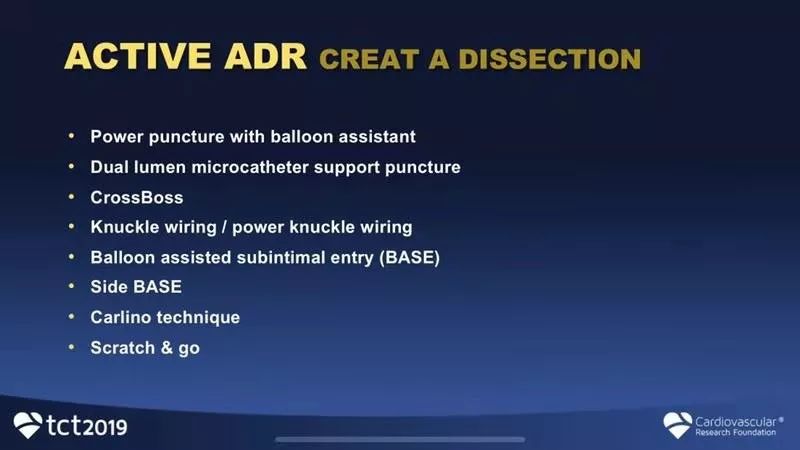 ACTIVE ADR CREAT A DISSECTION

• Power puncture with balloon assistant
• Dual lumen microcatheter support puncture
• CrossBoss
• Knuckle wiring / power knuckle wiring
• Balloon assisted subintimal entry (BASE)
• Side BASE
• Carlino technique
• Scratch & go

tct2019

Cardiovascular® Research Foundation